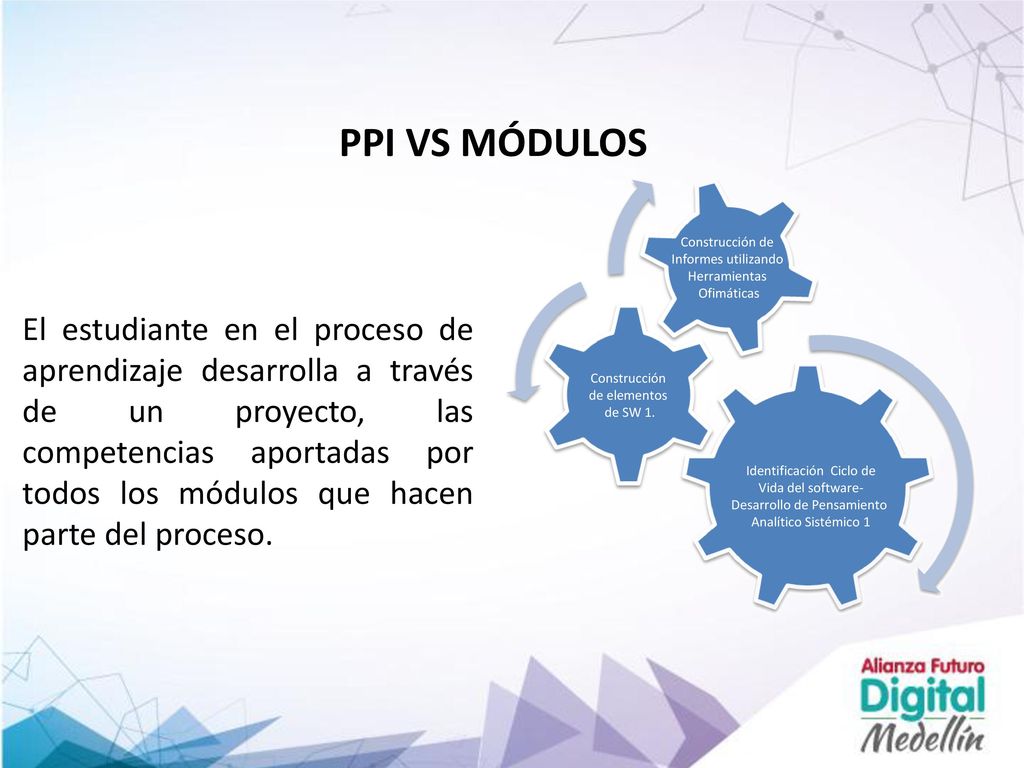 PPI VS MÓDULOS

El estudiante en el proceso de aprendizaje desarrolla a través de un proyecto, las competencias aportadas por todos los módulos que hacen parte del proceso.

Construcción de Informes utilizando Herramientas Ofimáticas

Construcción de elementos de SW 1.

Identificación Ciclo de Vida del software- Desarrollo de Pensamiento Analítico Sistémico 1

Alianza Futuro Digital Medellín